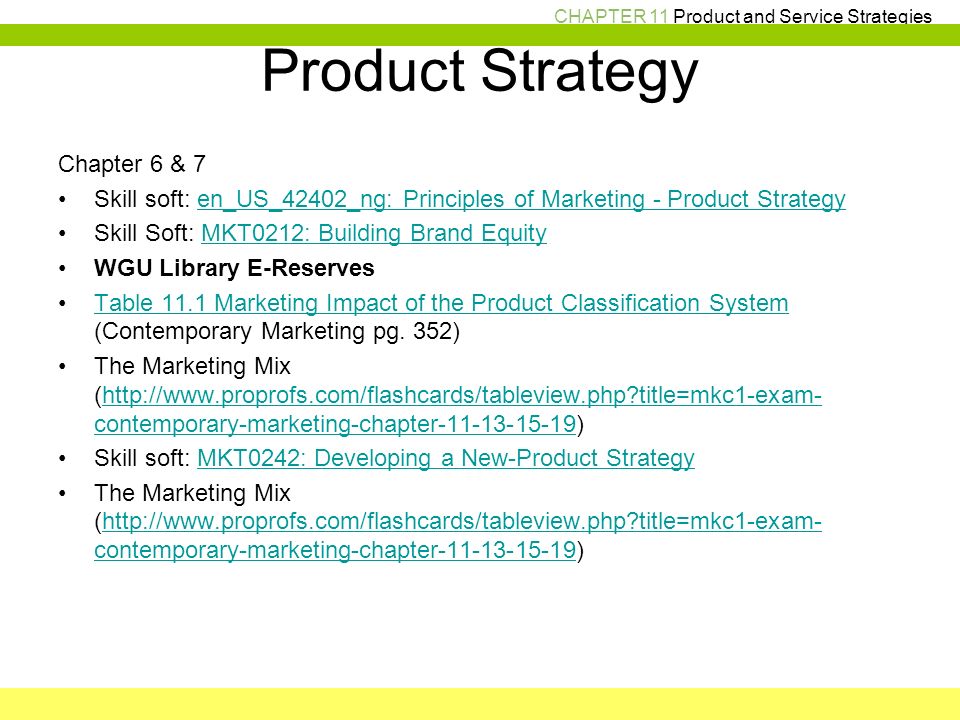 CHAPTER 11 Product and Service Strategies

Product Strategy

Chapter 6 & 7

• Skill soft: en_US_42402_ng: Principles of Marketing - Product Strategy
• Skill Soft: MKT0212: Building Brand Equity
• WGU Library E-Reserves
• Table 11.1 Marketing Impact of the Product Classification System (Contemporary Marketing pg. 352)
• The Marketing Mix (http://www.proprofs.com/flashcards/tableview.php?title=mkc1-exam-contemporary-marketing-chapter-11-13-15-19)
• Skill soft: MKT0242: Developing a New-Product Strategy
• The Marketing Mix (http://www.proprofs.com/flashcards/tableview.php?title=mkc1-exam-contemporary-marketing-chapter-11-13-15-19)